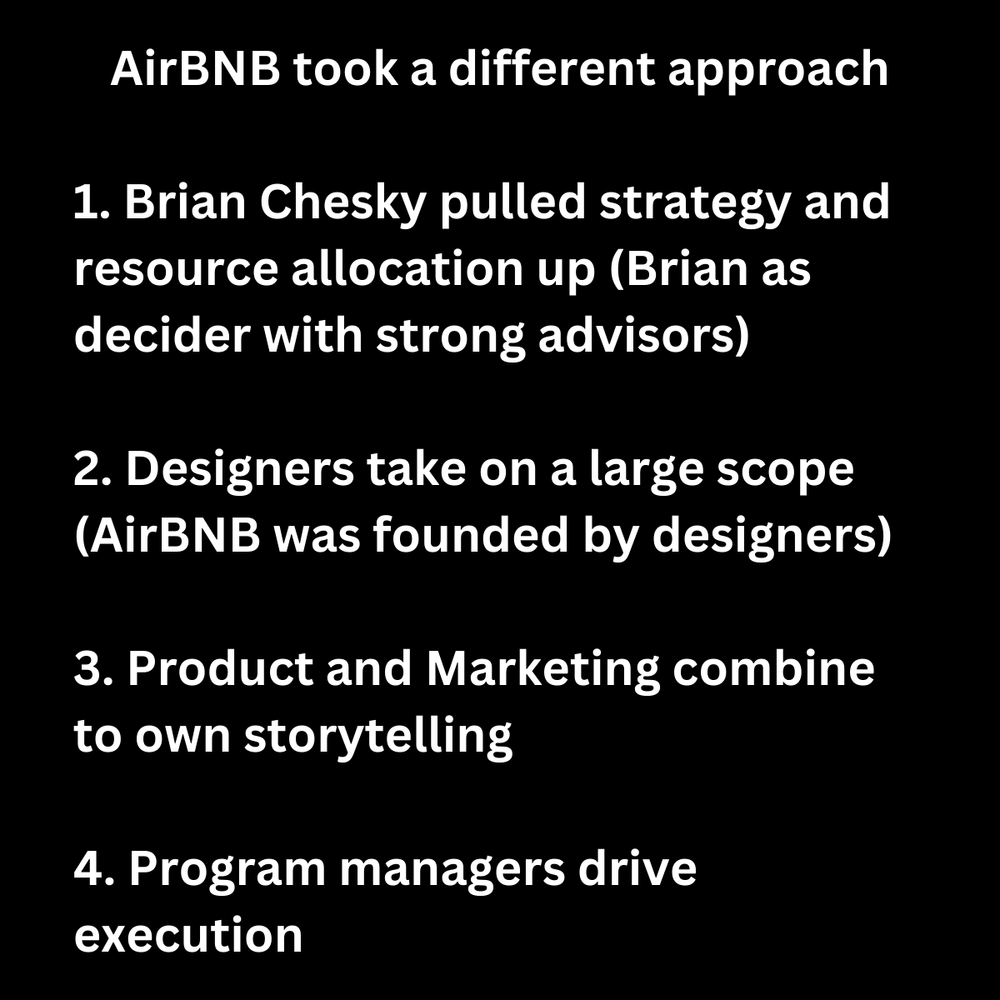 AirBNB took a different approach

1. Brian Chesky pulled strategy and resource allocation up (Brian as decider with strong advisors)

2. Designers take on a large scope (AirBNB was founded by designers)

3. Product and Marketing combine to own storytelling

4. Program managers drive execution